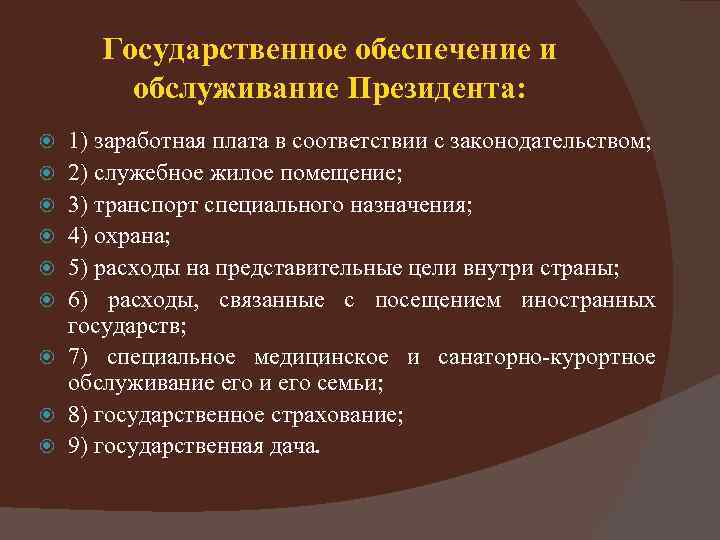 Государственное обеспечение и обслуживание Президента:

1) заработная плата в соответствии с законодательством;
2) служебное жилое помещение;
3) транспорт специального назначения;
4) охрана;
5) расходы на представительные цели внутри страны;
6) расходы, связанные с посещением иностранных государств;
7) специальное медицинское и санаторно-курортное обслуживание его и его семьи;
8) государственное страхование;
9) государственная дача.